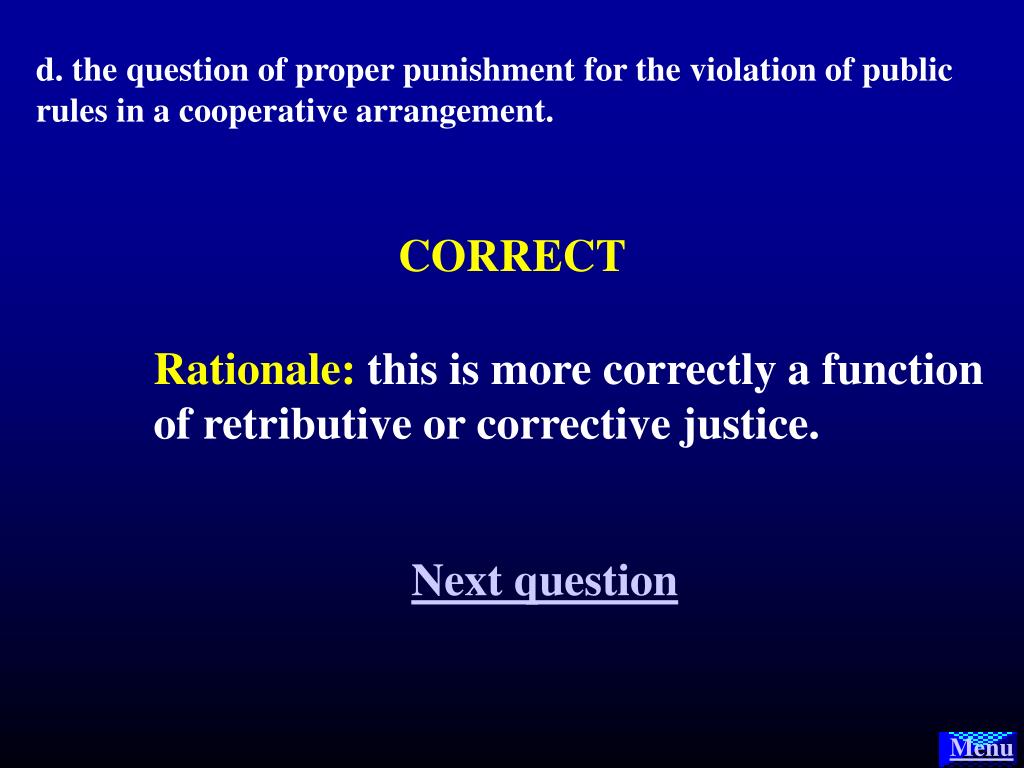 d. the question of proper punishment for the violation of public rules in a cooperative arrangement.

CORRECT

Rationale: this is more correctly a function of retributive or corrective justice.

Next question

Menu